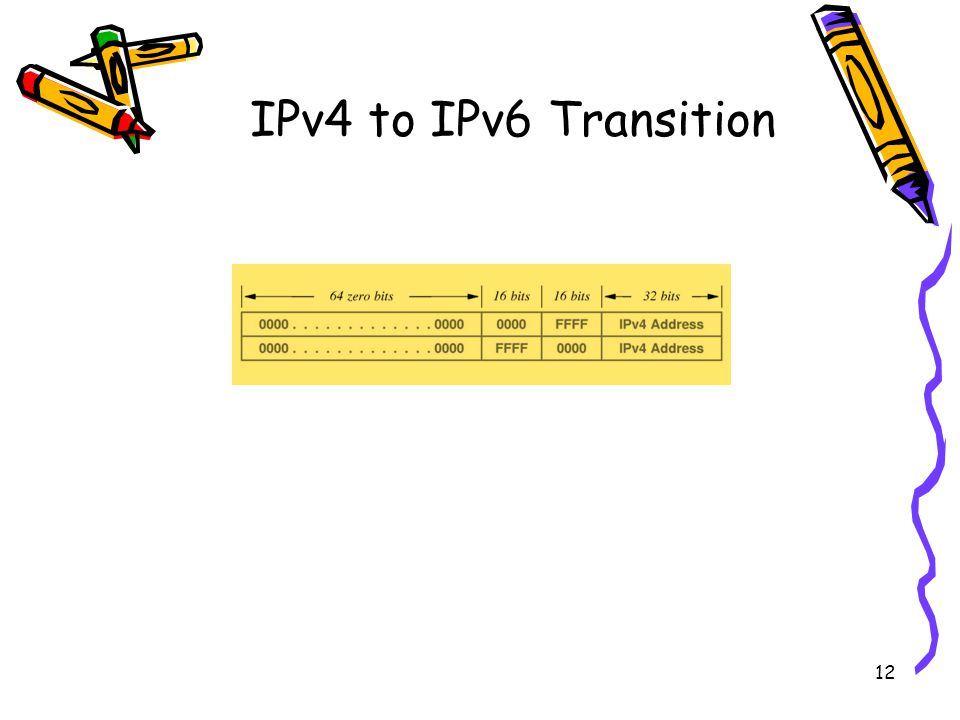 IPv4 to IPv6 Transition

| 64 zero bits | 16 bits | 16 bits | 32 bits |
|---|---|---|---|
| 0000 . . . . . . . . . . . . . 0000 | 0000 | FFFF | IPv4 Address |
| 0000 . . . . . . . . . . . . . 0000 | FFFF | 0000 | IPv4 Address |

12